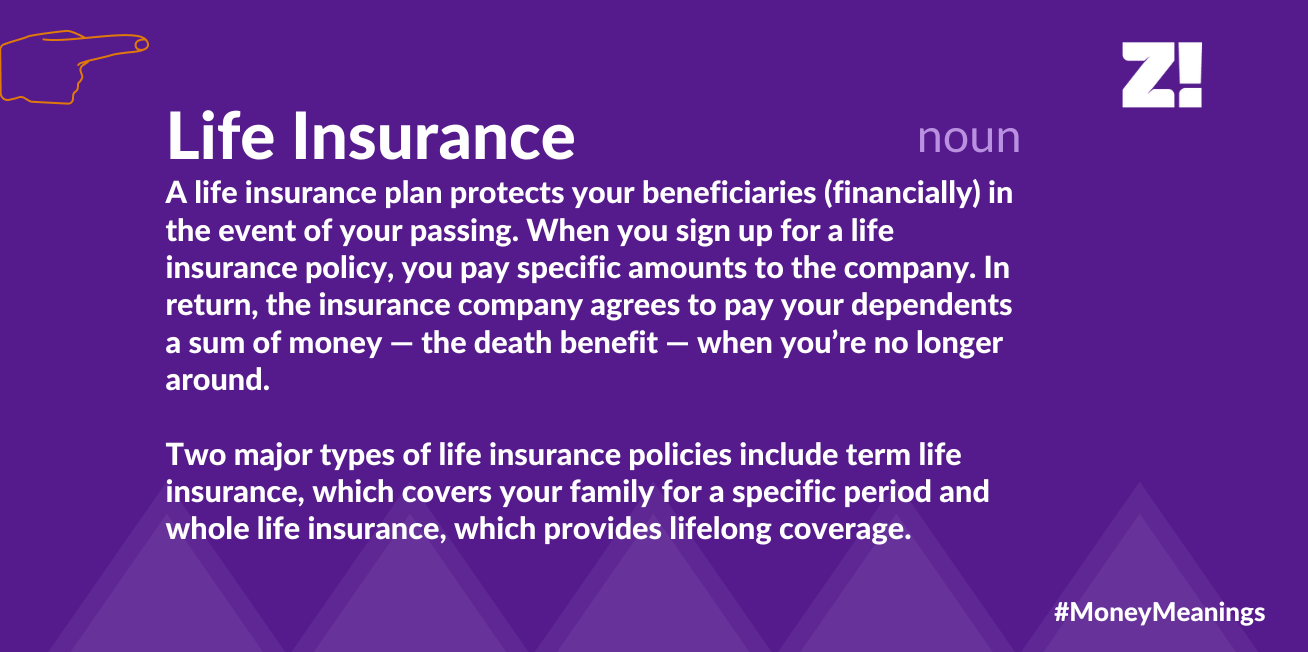 Z!

Life Insurance noun

A life insurance plan protects your beneficiaries (financially) in the event of your passing. When you sign up for a life insurance policy, you pay specific amounts to the company. In return, the insurance company agrees to pay your dependents a sum of money — the death benefit — when you're no longer around.

Two major types of life insurance policies include term life insurance, which covers your family for a specific period and whole life insurance, which provides lifelong coverage.

#MoneyMeanings